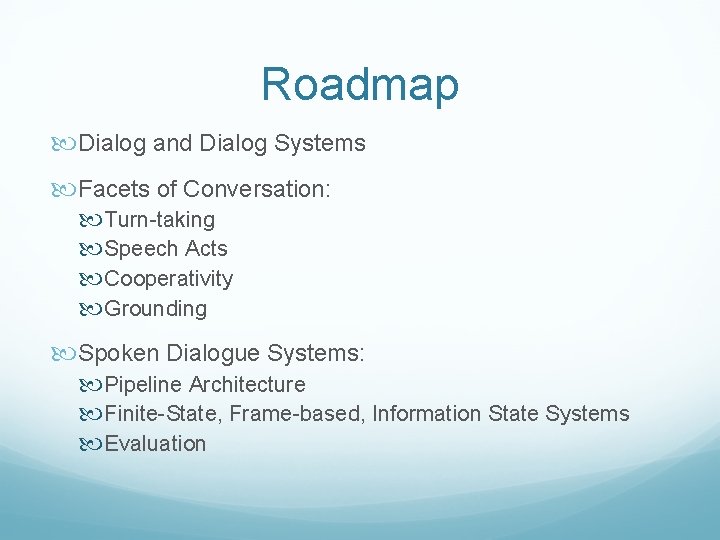 Roadmap

Dialog and Dialog Systems

Facets of Conversation:
Turn-taking
Speech Acts
Cooperativity
Grounding

Spoken Dialogue Systems:
Pipeline Architecture
Finite-State, Frame-based, Information State Systems
Evaluation